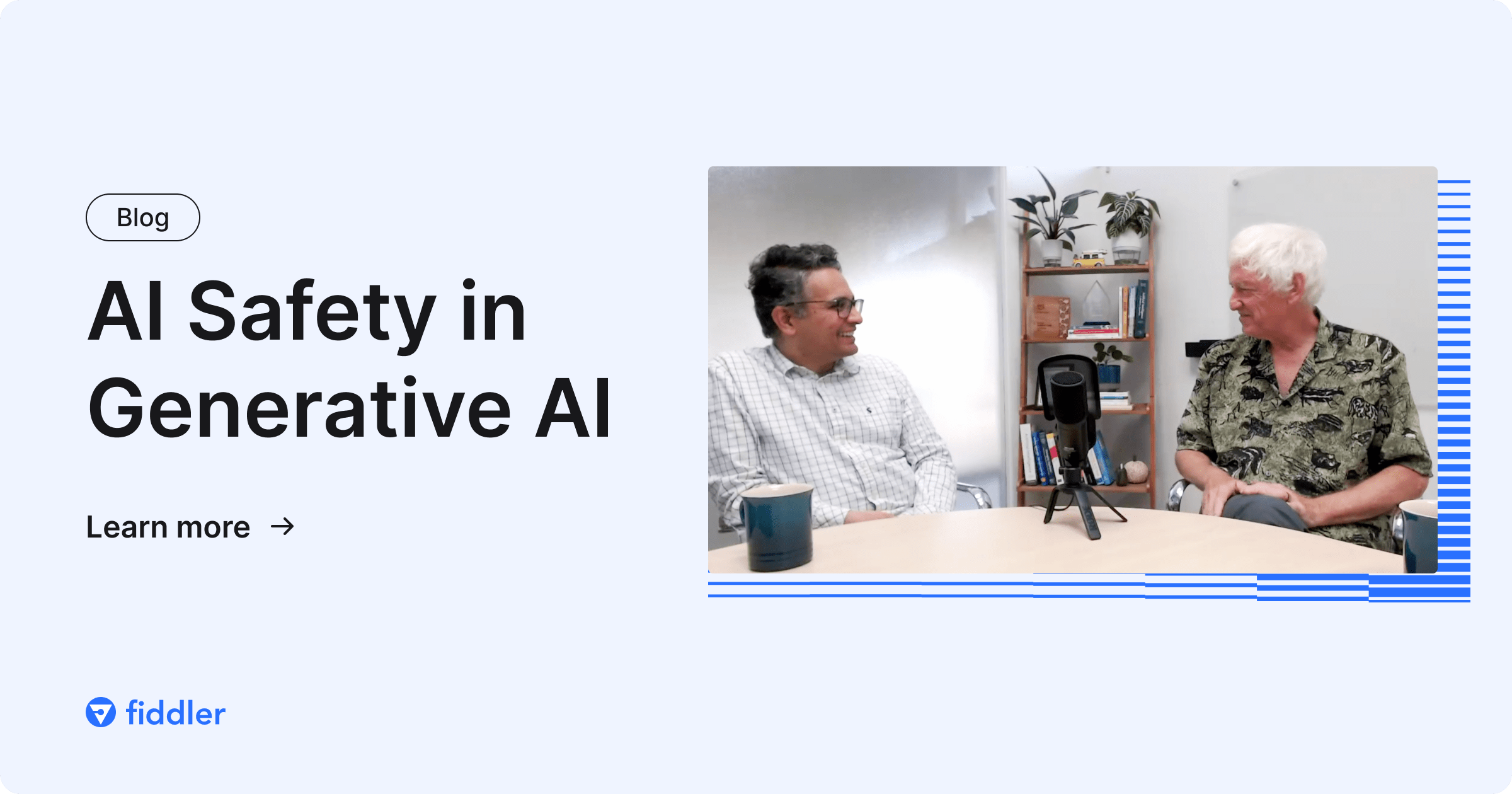 Blog

AI Safety in Generative AI

Learn more →

fiddler